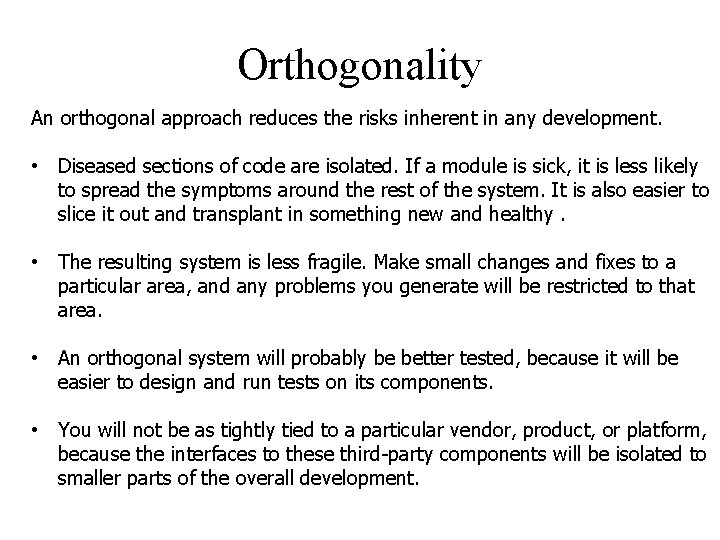 Orthogonality

An orthogonal approach reduces the risks inherent in any development.

• Diseased sections of code are isolated. If a module is sick, it is less likely to spread the symptoms around the rest of the system. It is also easier to slice it out and transplant in something new and healthy .

• The resulting system is less fragile. Make small changes and fixes to a particular area, and any problems you generate will be restricted to that area.

• An orthogonal system will probably be better tested, because it will be easier to design and run tests on its components.

• You will not be as tightly tied to a particular vendor, product, or platform, because the interfaces to these third-party components will be isolated to smaller parts of the overall development.